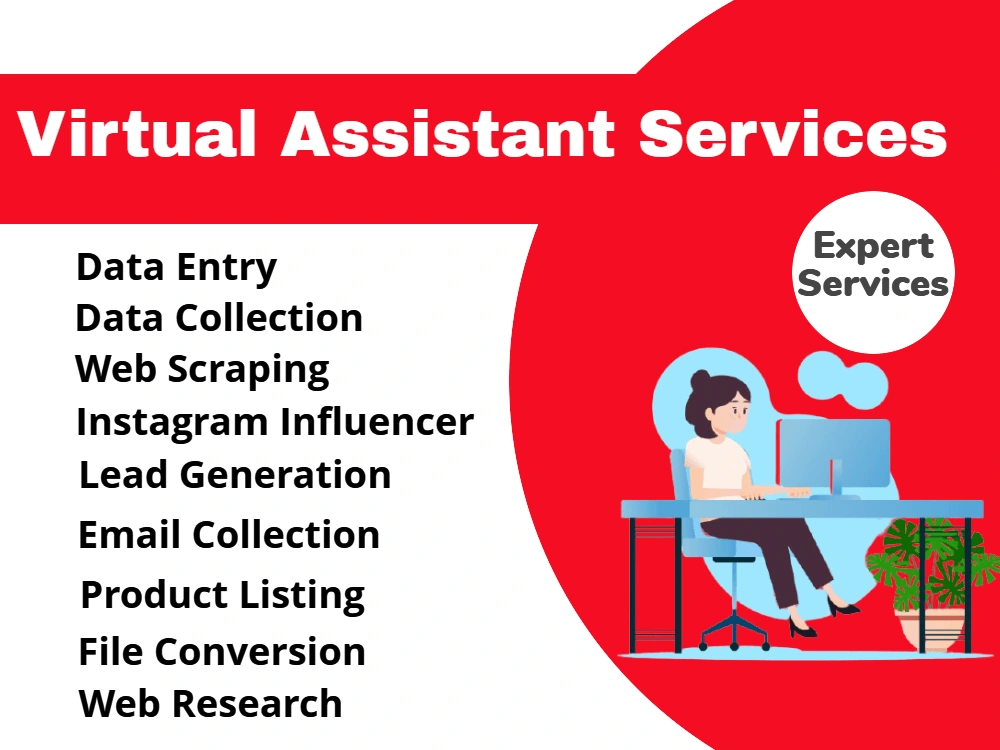 Virtual Assistant Services

Data Entry
Data Collection
Web Scraping
Instagram Influencer
Lead Generation
Email Collection
Product Listing
File Conversion
Web Research

Expert
Services